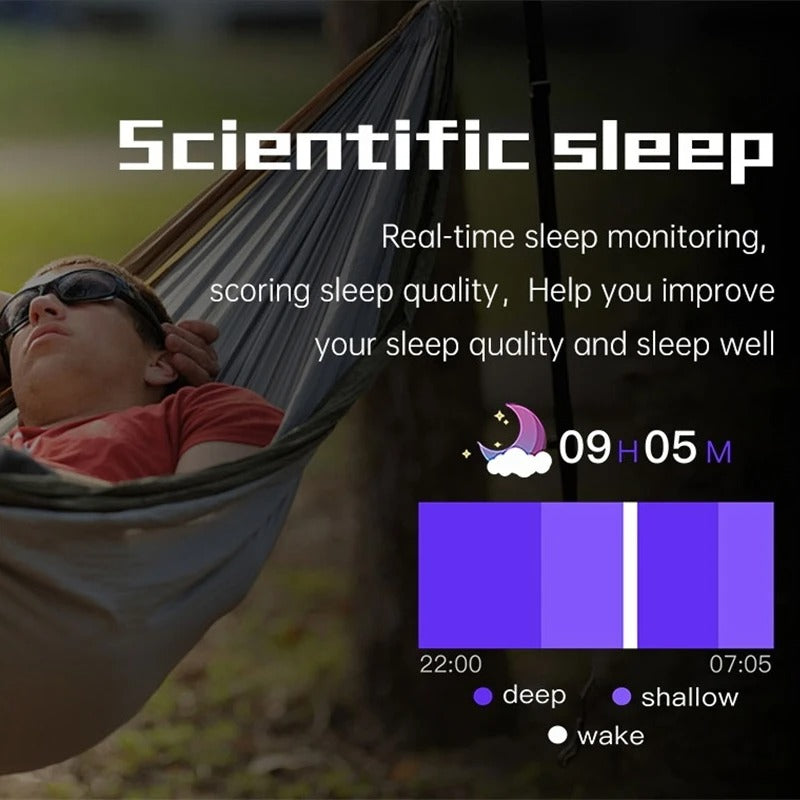 Scientific sleep

Real-time sleep monitoring, scoring sleep quality, Help you improve your sleep quality and sleep well

09 H 05 M

22:00

07:05

deep

shallow

wake